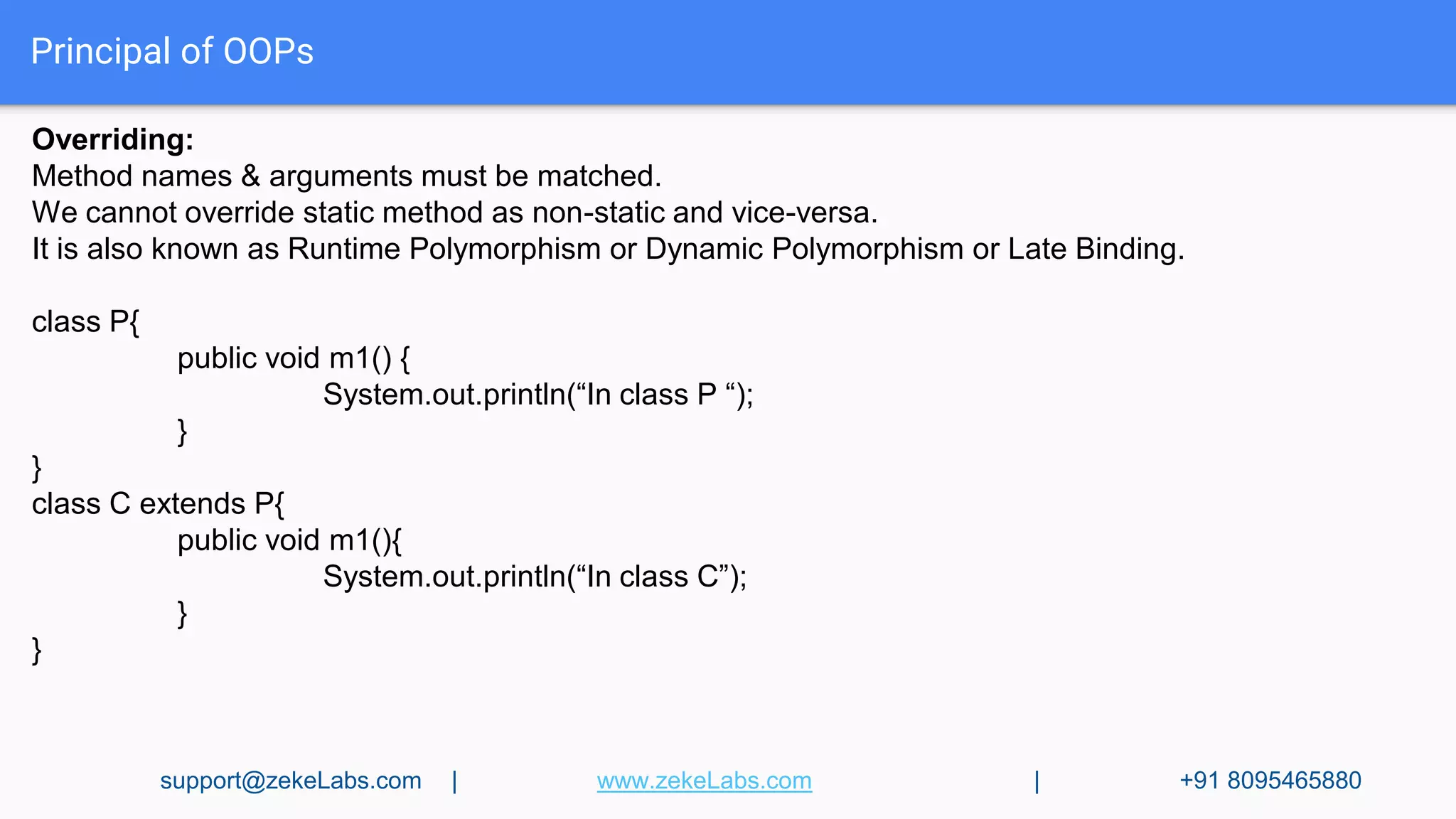 Principal of OOPs

**Overriding:**
Method names & arguments must be matched.
We cannot override static method as non-static and vice-versa.
It is also known as Runtime Polymorphism or Dynamic Polymorphism or Late Binding.

class P{
public void m1() {
System.out.println(“In class P “);
}
}
class C extends P{
public void m1(){
System.out.println(“In class C”);
}
}

support@zekeLabs.com | www.zekeLabs.com | +91 8095465880